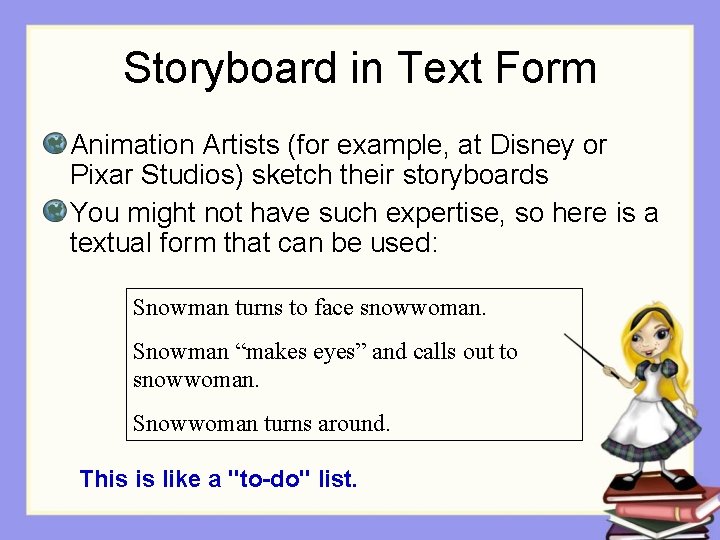 Storyboard in Text Form

Animation Artists (for example, at Disney or Pixar Studios) sketch their storyboards

You might not have such expertise, so here is a textual form that can be used:

Snowman turns to face snowwoman.

Snowman “makes eyes” and calls out to snowwoman.

Snowwoman turns around.

This is like a "to-do" list.